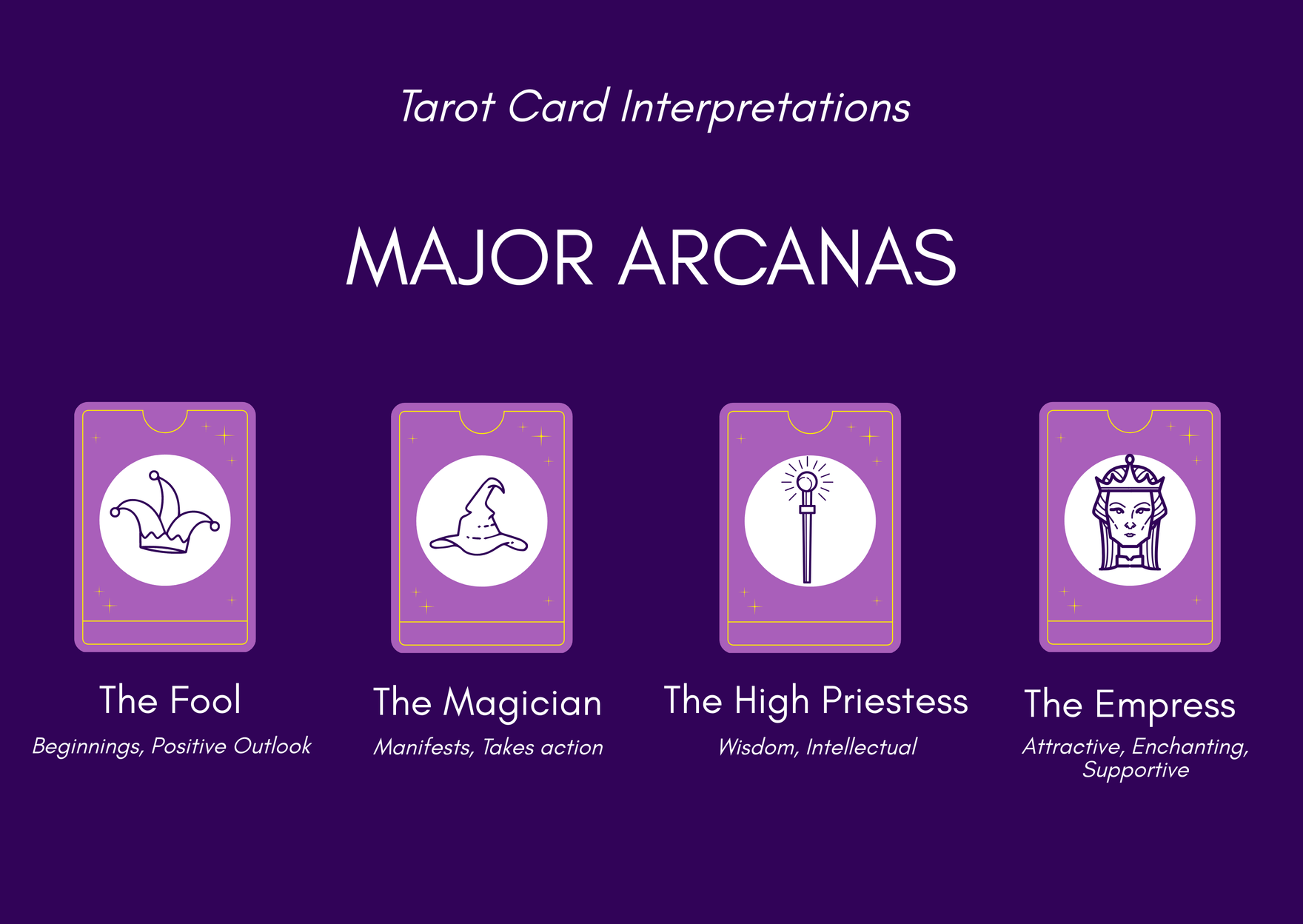 Tarot Card Interpretations

MAJOR ARCANAS

The Fool
Beginnings, Positive Outlook

The Magician
Manifests, Takes action

The High Priestess
Wisdom, Intellectual

The Empress
Attractive, Enchanting, Supportive